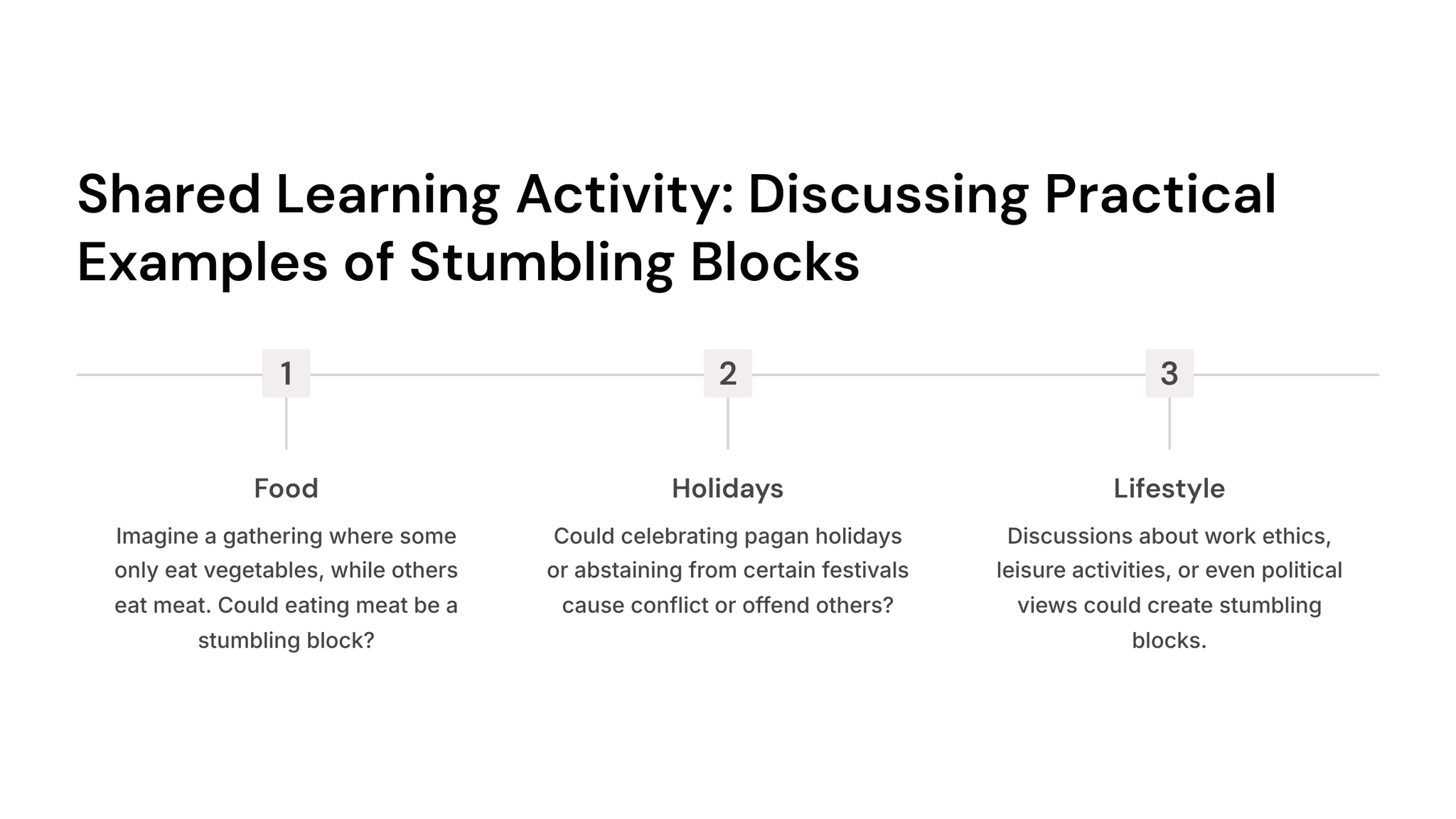 Shared Learning Activity: Discussing Practical Examples of Stumbling Blocks

1

Food

Imagine a gathering where some only eat vegetables, while others eat meat. Could eating meat be a stumbling block?

2

Holidays

Could celebrating pagan holidays or abstaining from certain festivals cause conflict or offend others?

3

Lifestyle

Discussions about work ethics, leisure activities, or even political views could create stumbling blocks.